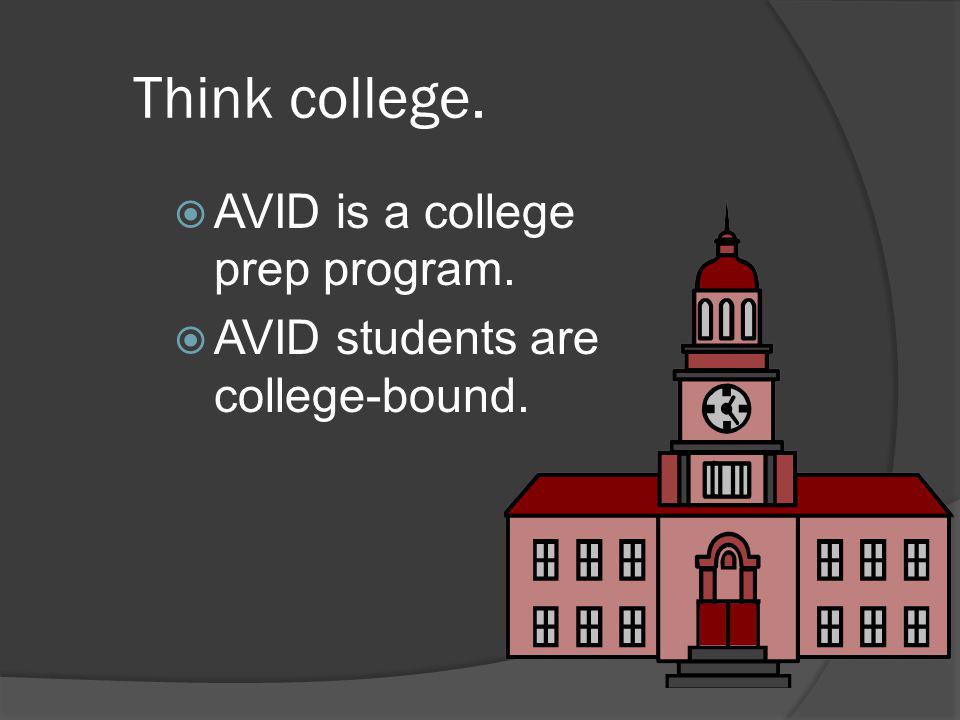 Think college.

AVID is a college prep program.

AVID students are college-bound.